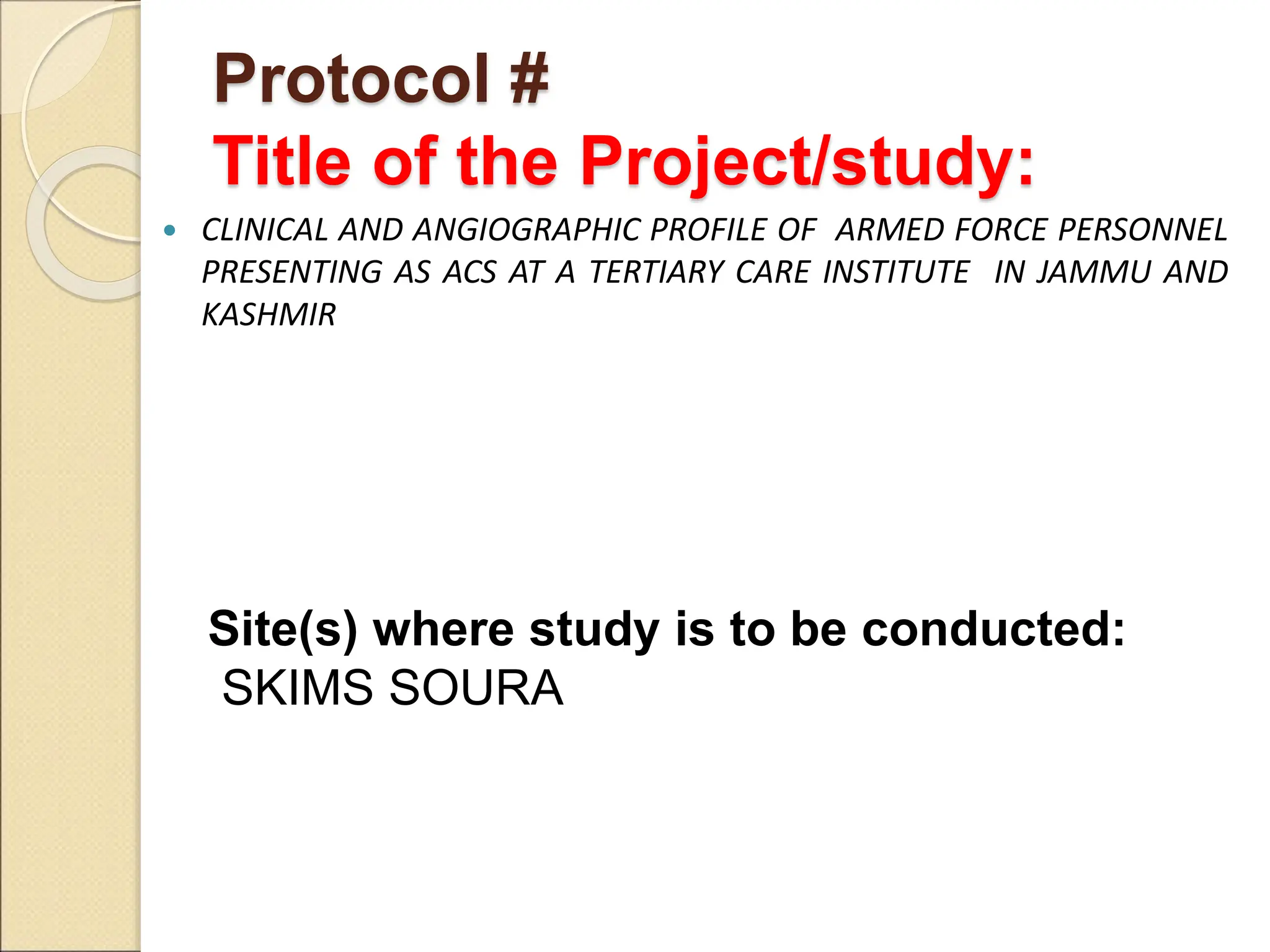 Protocol #
Title of the Project/study:

• CLINICAL AND ANGIOGRAPHIC PROFILE OF ARMED FORCE PERSONNEL PRESENTING AS ACS AT A TERTIARY CARE INSTITUTE IN JAMMU AND KASHMIR

Site(s) where study is to be conducted:
SKIMS SOURA